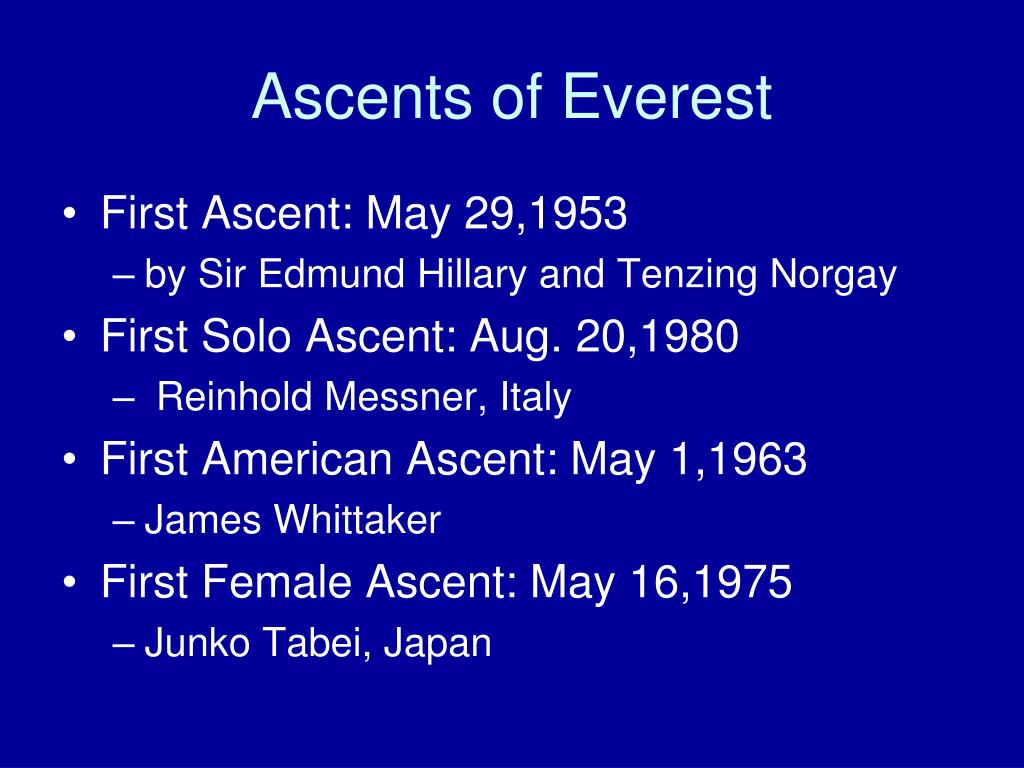 Ascents of Everest

• First Ascent: May 29,1953
– by Sir Edmund Hillary and Tenzing Norgay
• First Solo Ascent: Aug. 20,1980
– Reinhold Messner, Italy
• First American Ascent: May 1,1963
– James Whittaker
• First Female Ascent: May 16,1975
– Junko Tabei, Japan